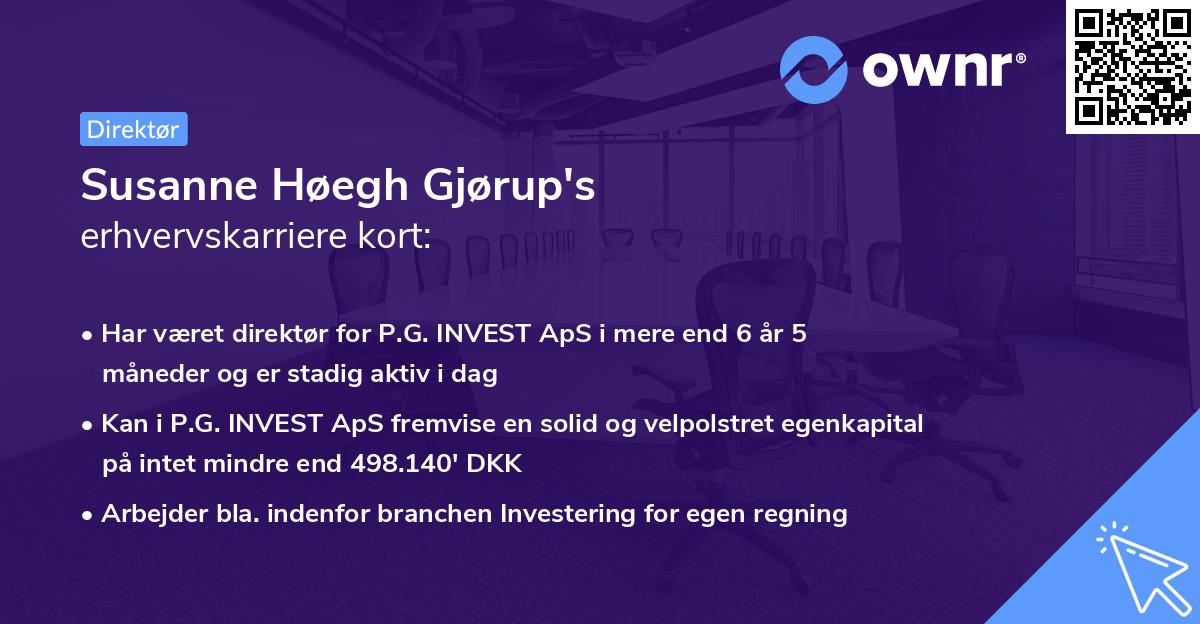 ownr®

Direktør

Susanne Høegh Gjørup's
erhvervskarriere kort:

• Har været direktør for P.G. INVEST ApS i mere end 6 år 5 måneder og er stadig aktiv i dag

• Kan i P.G. INVEST ApS fremvise en solid og velpolstret egenkapital på intet mindre end 498.140' DKK

• Arbejder bla. indenfor branchen Investering for egen regning